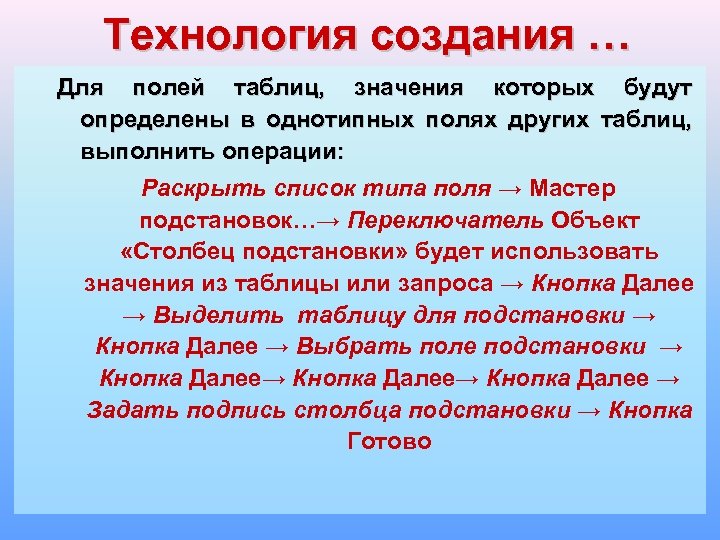 Технология создания …

Для полей таблиц, значения которых будут определены в однотипных полях других таблиц, выполнить операции:

Раскрыть список типа поля → Мастер подстановок…→ Переключатель Объект «Столбец подстановки» будет использовать значения из таблицы или запроса → Кнопка Далее → Выделить таблицу для подстановки → Кнопка Далее → Выбрать поле подстановки → Кнопка Далее→ Кнопка Далее→ Кнопка Далее → Задать подпись столбца подстановки → Кнопка Готово